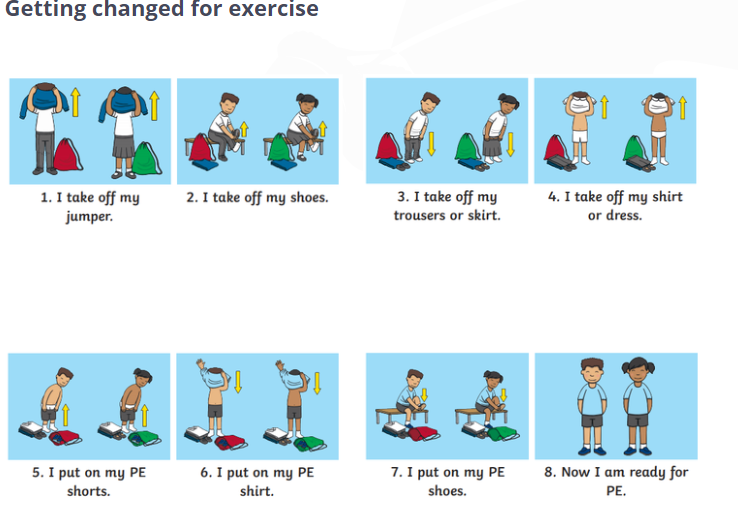 Getting changed for exercise

1. I take off my jumper.

2. I take off my shoes.

3. I take off my trousers or skirt.

4. I take off my shirt or dress.

5. I put on my PE shorts.

6. I put on my PE shirt.

7. I put on my PE shoes.

8. Now I am ready for PE.